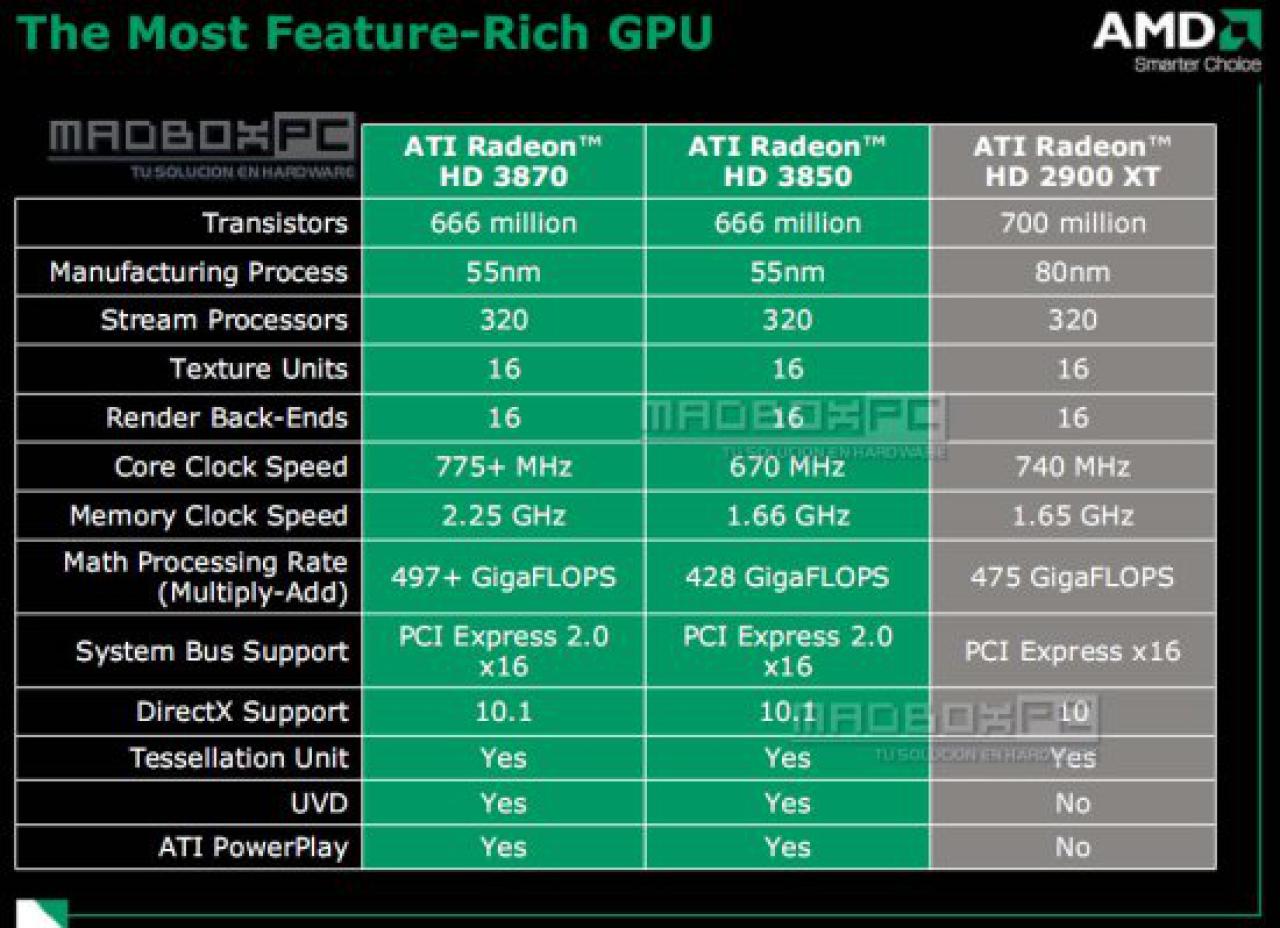 The Most Feature-Rich GPU

AMD
Smarter Choice

| | ATI Radeon™ HD 3870 | ATI Radeon™ HD 3850 | ATI Radeon™ HD 2900 XT |
|---|---|---|---|
| Transistors | 666 million | 666 million | 700 million |
| Manufacturing Process | 55nm | 55nm | 80nm |
| Stream Processors | 320 | 320 | 320 |
| Texture Units | 16 | 16 | 16 |
| Render Back-Ends | 16 | 16 | 16 |
| Core Clock Speed | 775+ MHz | 670 MHz | 740 MHz |
| Memory Clock Speed | 2.25 GHz | 1.66 GHz | 1.65 GHz |
| Math Processing Rate (Multiply-Add) | 497+ GigaFLOPS | 428 GigaFLOPS | 475 GigaFLOPS |
| System Bus Support | PCI Express 2.0 x16 | PCI Express 2.0 x16 | PCI Express x16 |
| DirectX Support | 10.1 | 10.1 | 10 |
| Tessellation Unit | Yes | Yes | Yes |
| UVD | Yes | Yes | No |
| ATI PowerPlay | Yes | Yes | No |

MADBOXPC
TU SOLUCION EN HARDWARE